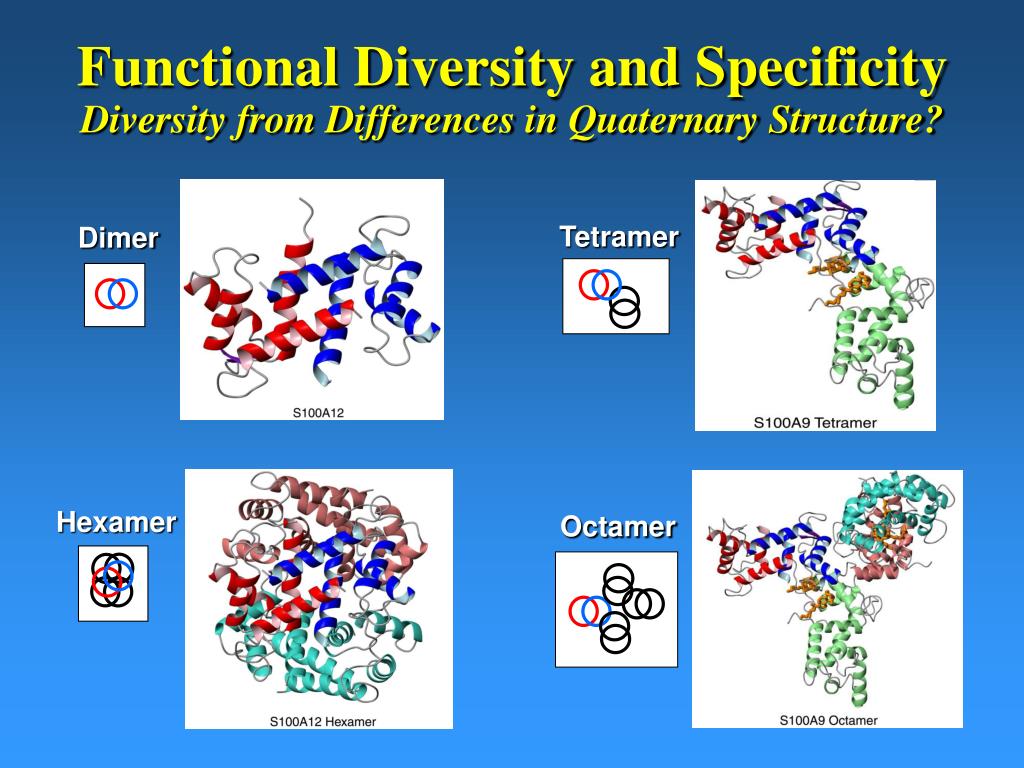 Functional Diversity and Specificity
Diversity from Differences in Quaternary Structure?

Dimer

S100A12

Tetramer

S100A9 Tetramer

Hexamer

S100A12 Hexamer

Octamer

S100A9 Octamer